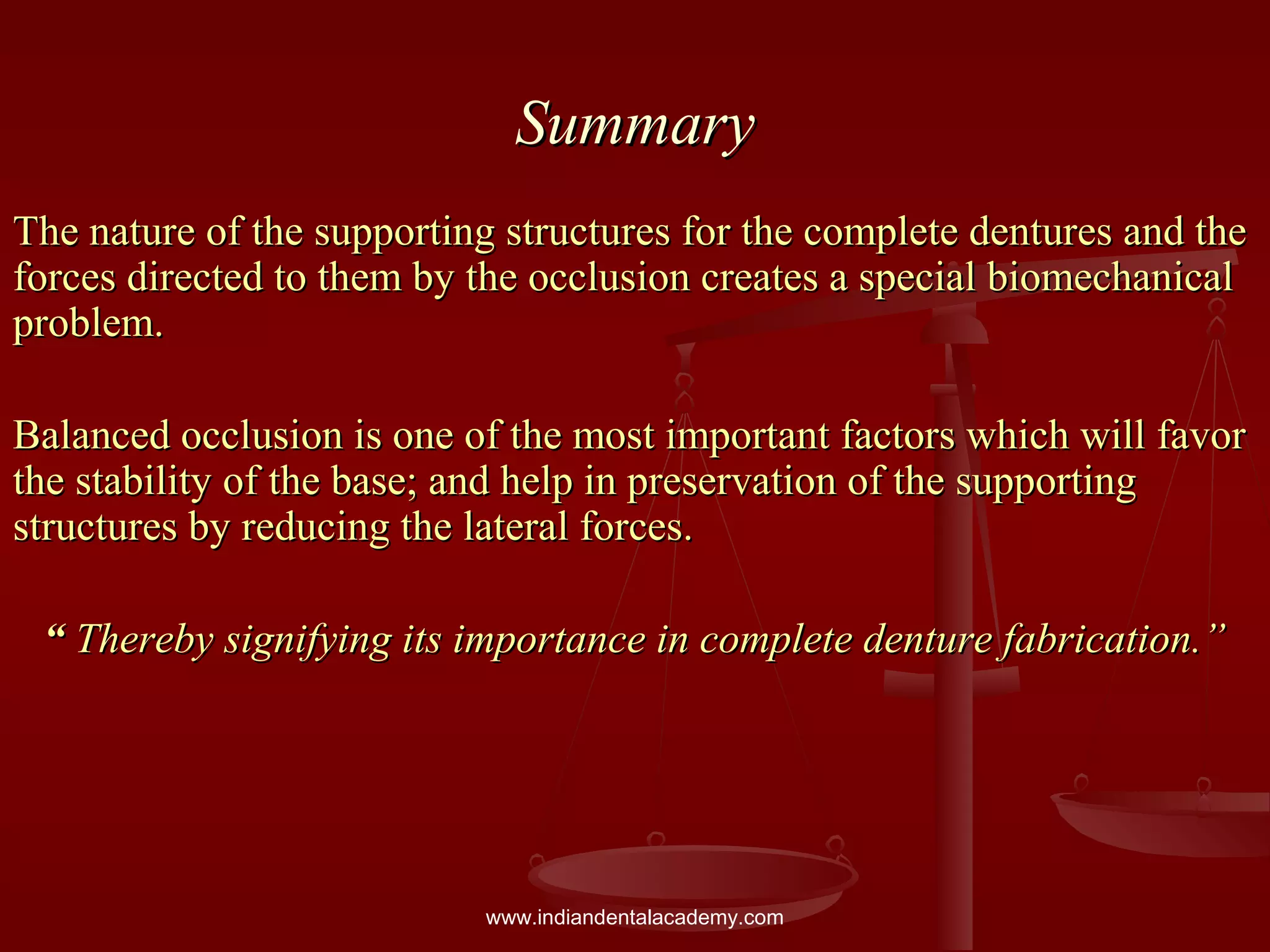 Summary

The nature of the supporting structures for the complete dentures and the forces directed to them by the occlusion creates a special biomechanical problem.

Balanced occlusion is one of the most important factors which will favor the stability of the base; and help in preservation of the supporting structures by reducing the lateral forces.

“ Thereby signifying its importance in complete denture fabrication.”

www.indiandentalacademy.com